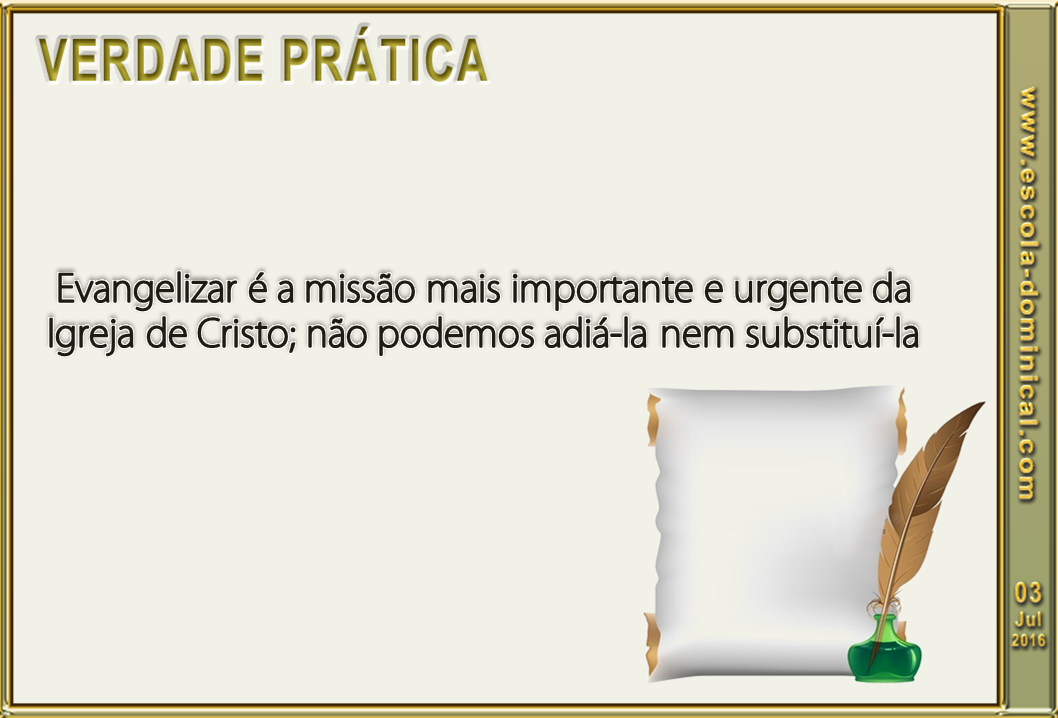 VERDADE PRÁTICA

Evangelizar é a missão mais importante e urgente da Igreja de Cristo; não podemos adiá-la nem substituí-la

www.escola-dominical.com

03
Jul
2016